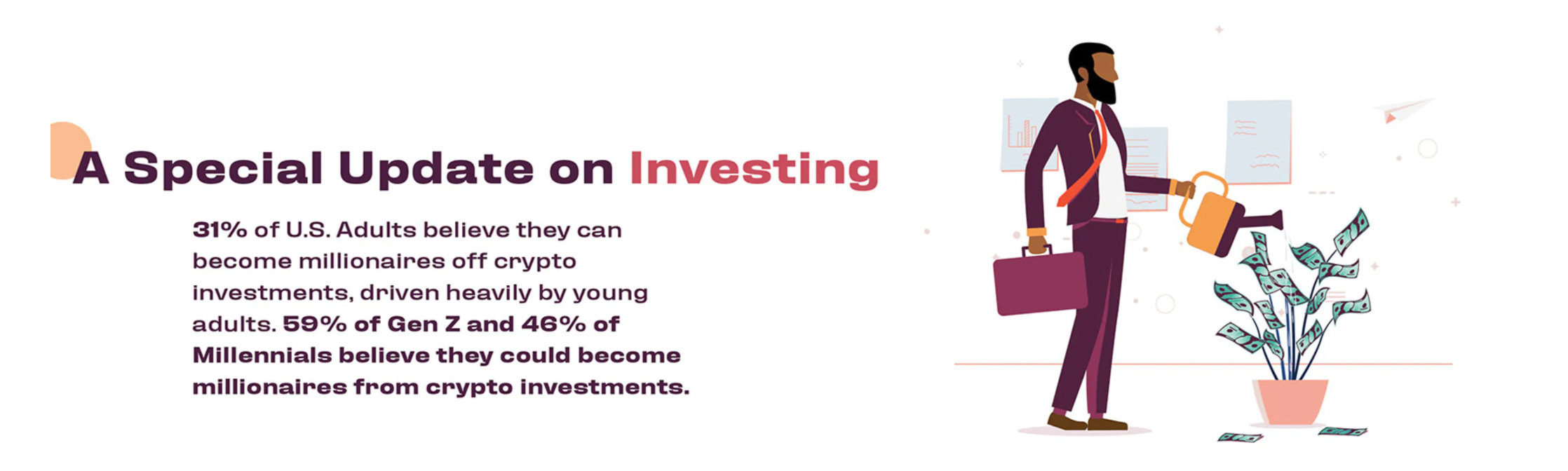 A Special Update on Investing

31% of U.S. Adults believe they can become millionaires off crypto investments, driven heavily by young adults. 59% of Gen Z and 46% of Millennials believe they could become millionaires from crypto investments.